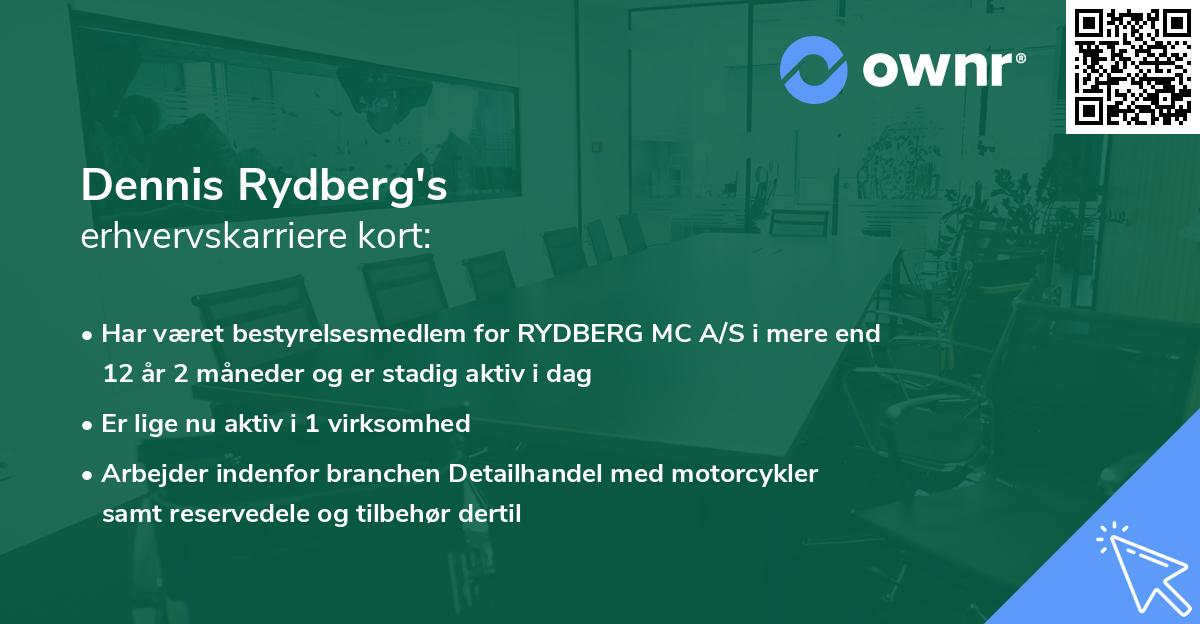 ownr®

Dennis Rydberg's
erhvervskarriere kort:

• Har været bestyrelsesmedlem for RYDBERG MC A/S i mere end 12 år 2 måneder og er stadig aktiv i dag
• Er lige nu aktiv i 1 virksomhed
• Arbejder indenfor branchen Detailhandel med motorcykler samt reservedele og tilbehør dertil